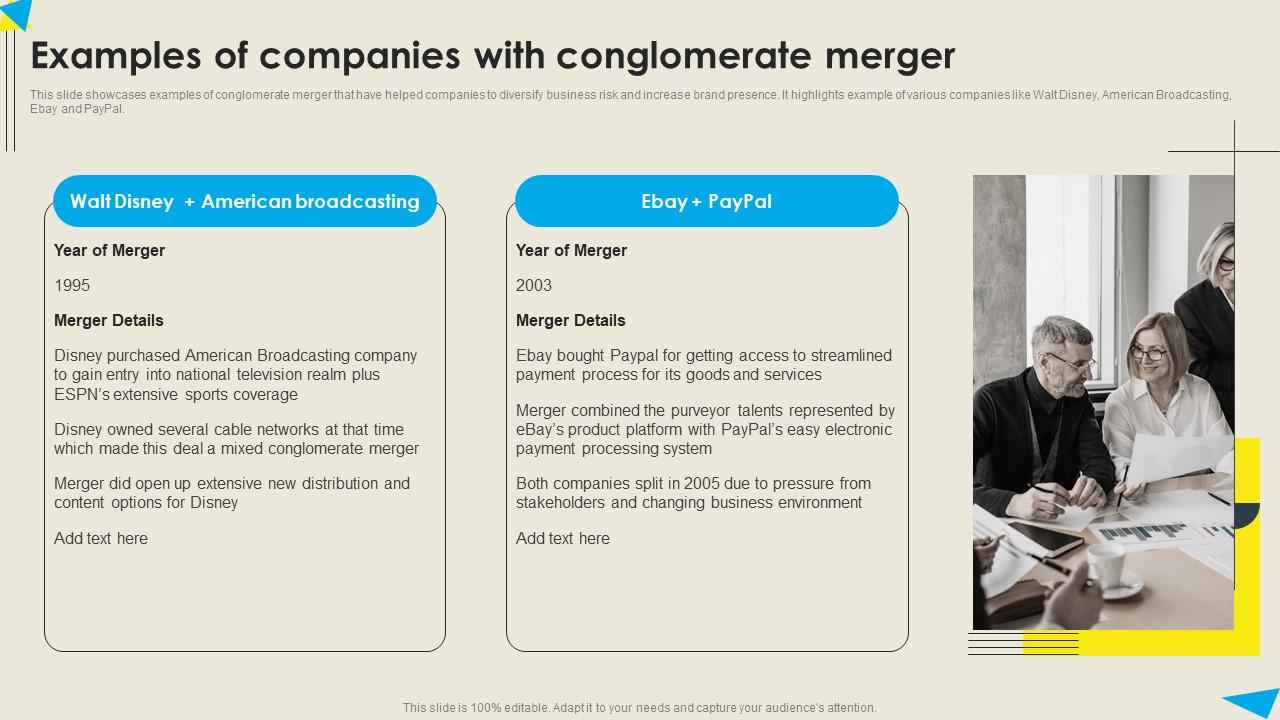 Examples of companies with conglomerate merger

This slide showcases examples of conglomerate merger that have helped companies to diversify business risk and increase brand presence. It highlights example of various companies like Walt Disney, American Broadcasting, Ebay and PayPal.

Walt Disney + American broadcasting

Year of Merger

1995

Merger Details

Disney purchased American Broadcasting company to gain entry into national television realm plus ESPN's extensive sports coverage

Disney owned several cable networks at that time which made this deal a mixed conglomerate merger

Merger did open up extensive new distribution and content options for Disney

Add text here

Ebay + PayPal

Year of Merger

2003

Merger Details

Ebay bought Paypal for getting access to streamlined payment process for its goods and services

Merger combined the purveyor talents represented by eBay's product platform with PayPal's easy electronic payment processing system

Both companies split in 2005 due to pressure from stakeholders and changing business environment

Add text here

This slide is 100% editable. Adapt it to your needs and capture your audience's attention.